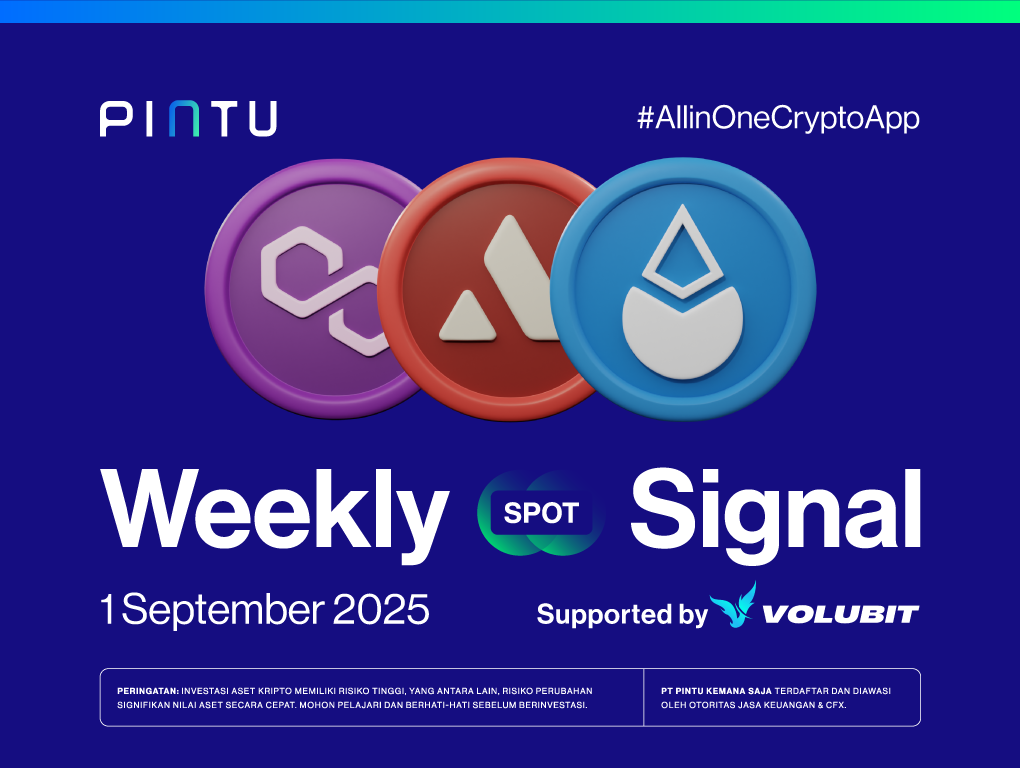 PINTU

#AllinOneCryptoApp

Weekly SPOT Signal

1 September 2025

Supported by VOLUBIT

PERINGATAN: INVESTASI ASET KRIPTO MEMILIKI RISIKO TINGGI, YANG ANTARA LAIN, RISIKO PERUBAHAN SIGNIFIKAN NILAI ASET SECARA CEPAT. MOHON PELAJARI DAN BERHATI-HATI SEBELUM BERINVESTASI.

PT PINTU KEMANA SAJA TERDAFTAR DAN DIAWASI OLEH OTORITAS JASA KEUANGAN & CFX.